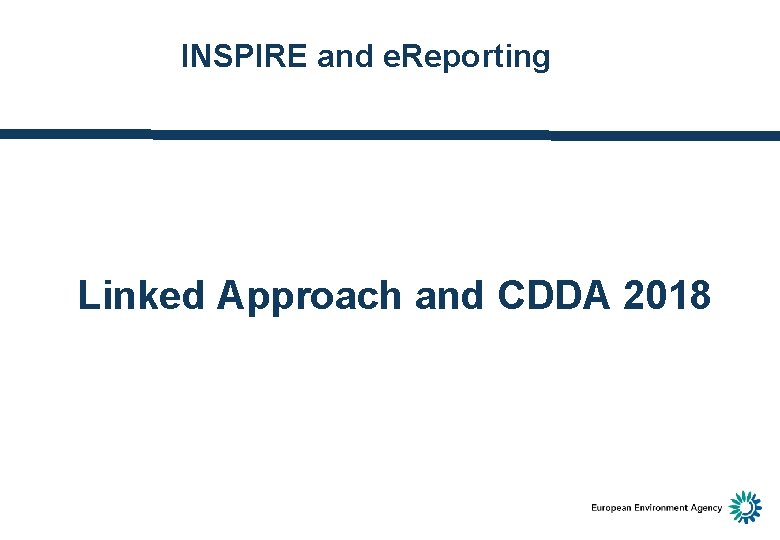 INSPIRE and eReporting

Linked Approach and CDDA 2018

European Environment Agency